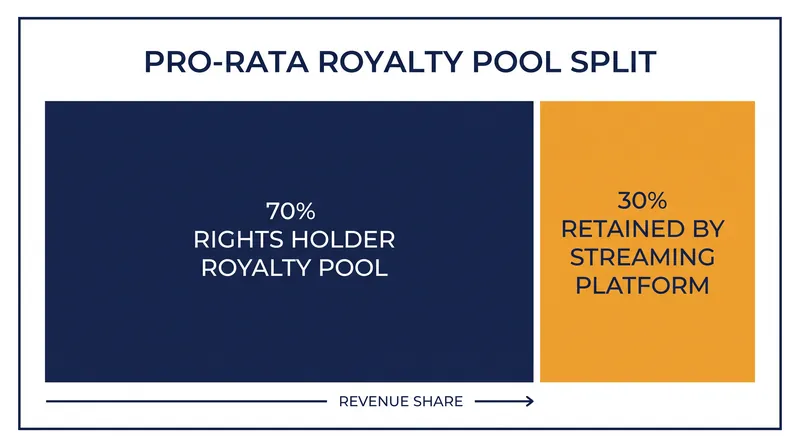 PRO-RATA ROYALTY POOL SPLIT

70%
RIGHTS HOLDER
ROYALTY POOL

30%
RETAINED BY
STREAMING
PLATFORM

REVENUE SHARE